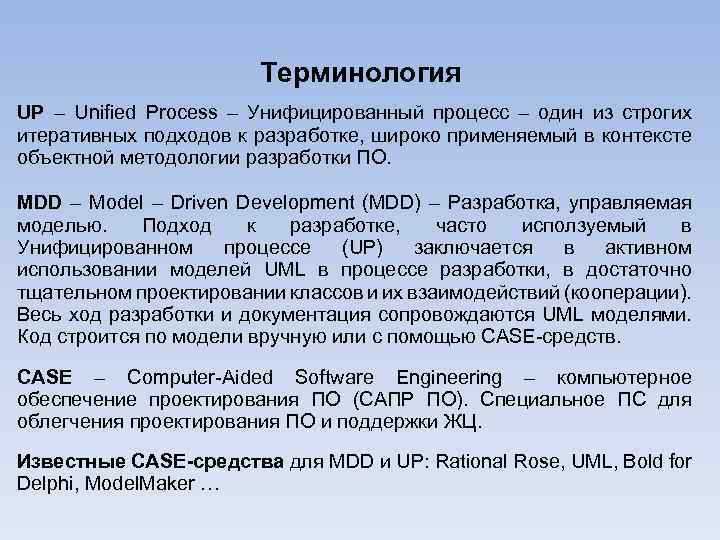 Терминология

UP – Unified Process – Унифицированный процесс – один из строгих итеративных подходов к разработке, широко применяемый в контексте объектной методологии разработки ПО.

MDD – Model – Driven Development (MDD) – Разработка, управляемая моделью. Подход к разработке, часто исползуемый в Унифицированном процессе (UP) заключается в активном использовании моделей UML в процессе разработки, в достаточно тщательном проектировании классов и их взаимодействий (кооперации). Весь ход разработки и документация сопровождаются UML моделями. Код строится по модели вручную или с помощью CASE-средств.

CASE – Computer-Aided Software Engineering – компьютерное обеспечение проектирования ПО (САПР ПО). Специальное ПС для облегчения проектирования ПО и поддержки ЖЦ.

Известные CASE-средства для MDD и UP: Rational Rose, UML, Bold for Delphi, ModelMaker …